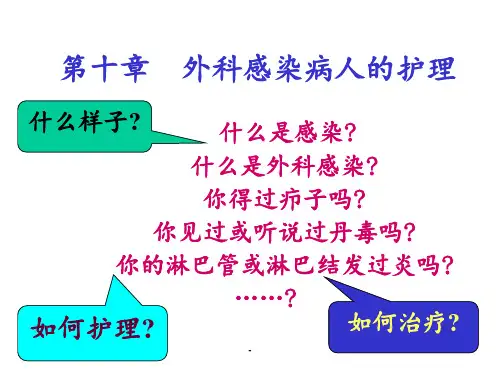 第十章　外科感染病人的护理

什么样子?

什么是感染?
什么是外科感染?
你得过疖子吗?
你见过或听说过丹毒吗?
你的淋巴管或淋巴结发过炎吗?
……?

如何护理?

如何治疗?